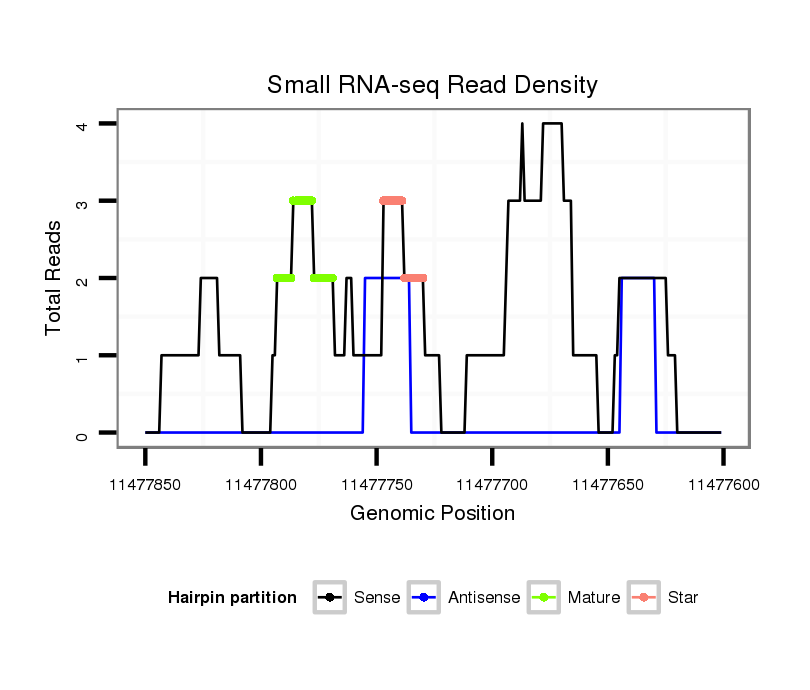 Small RNA-seq Read Density

Total Reads

4
3
2
1
0

11477850 11477800 11477750 11477700 11477650 11477600

Genomic Position

Hairpin partition Sense Antisense Mature Star